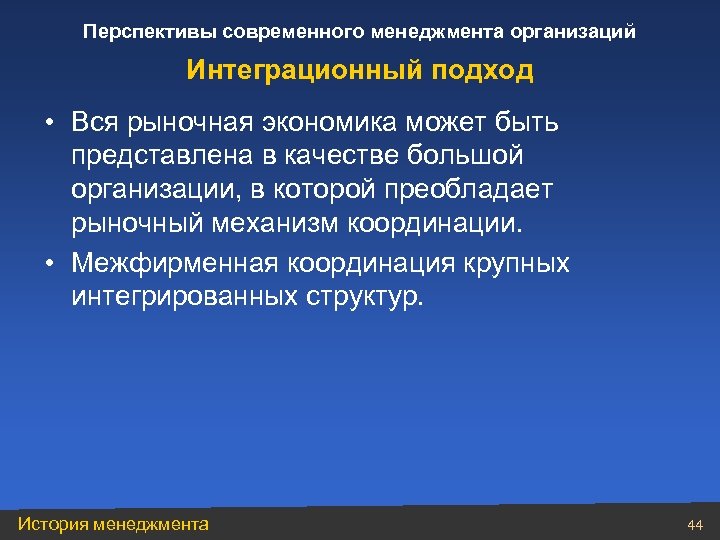 Перспективы современного менеджмента организаций

Интеграционный подход

• Вся рыночная экономика может быть представлена в качестве большой организации, в которой преобладает рыночный механизм координации.
• Межфирменная координация крупных интегрированных структур.

История менеджмента

44